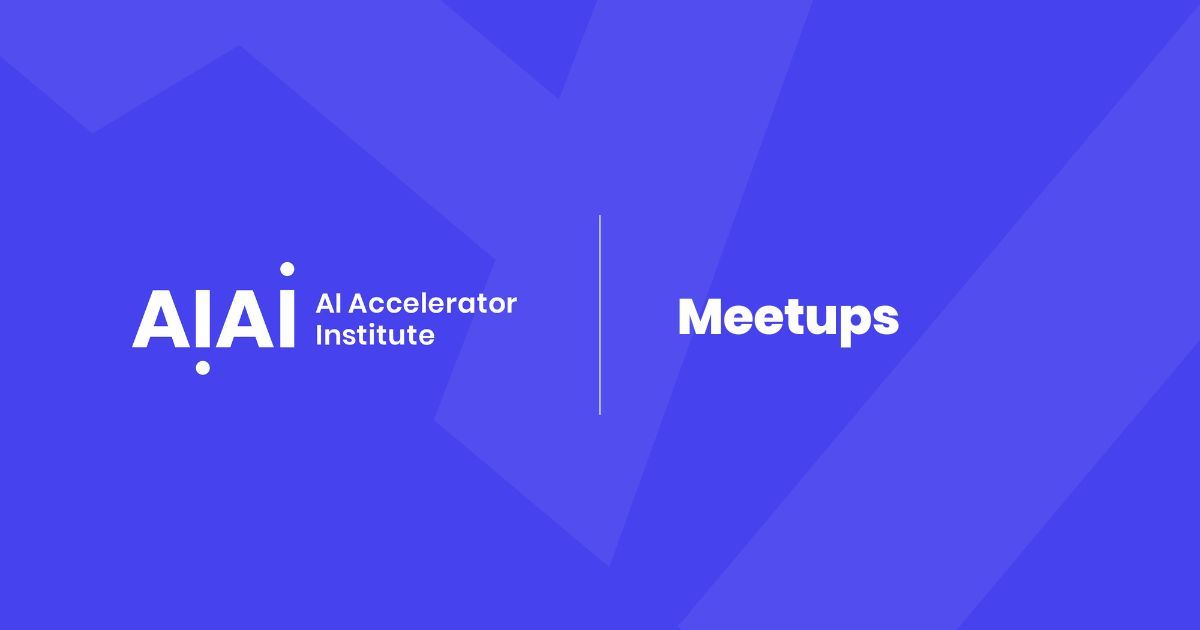 AIAI AI Accelerator Institute

Meetups